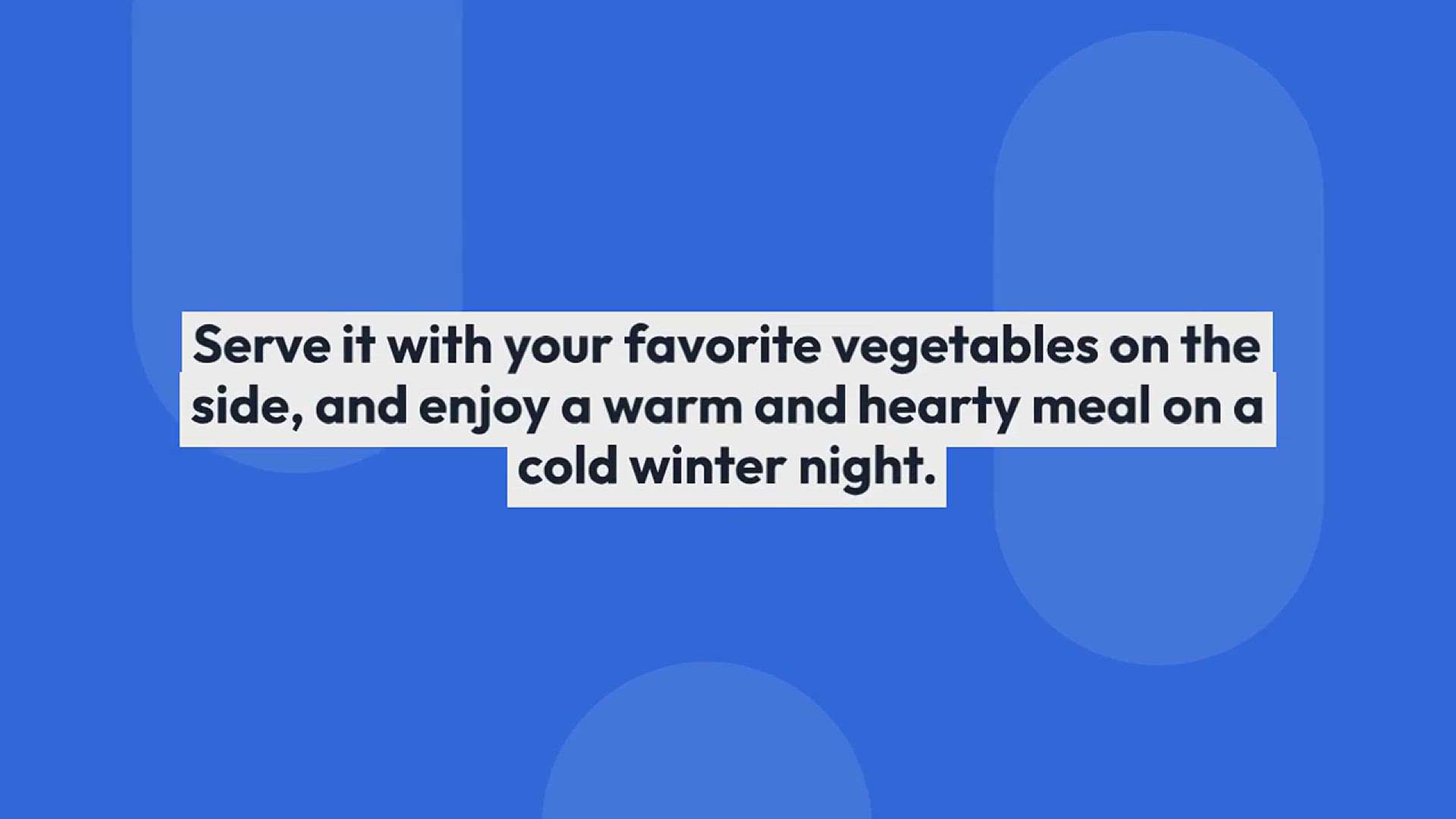 Serve it with your favorite vegetables on the side, and enjoy a warm and hearty meal on a cold winter night.